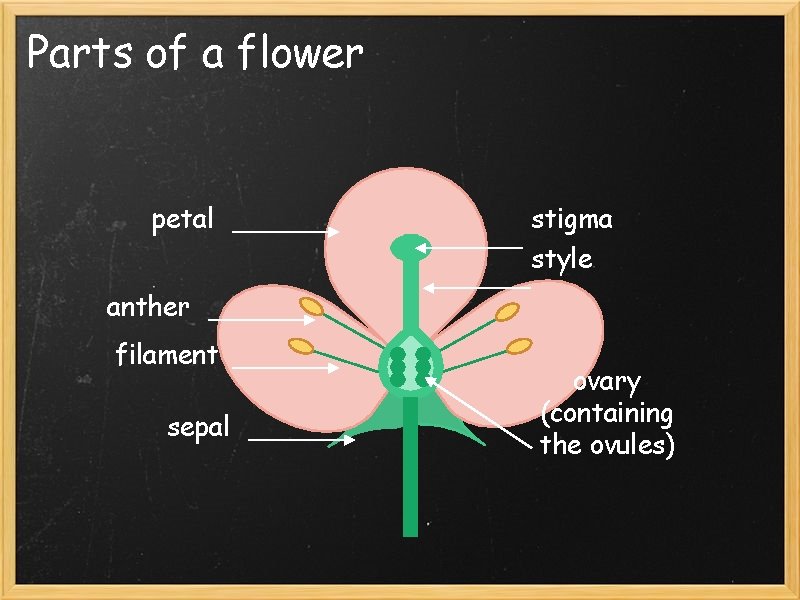 Parts of a flower

petal

anther

filament

sepal

stigma

style

ovary (containing the ovules)